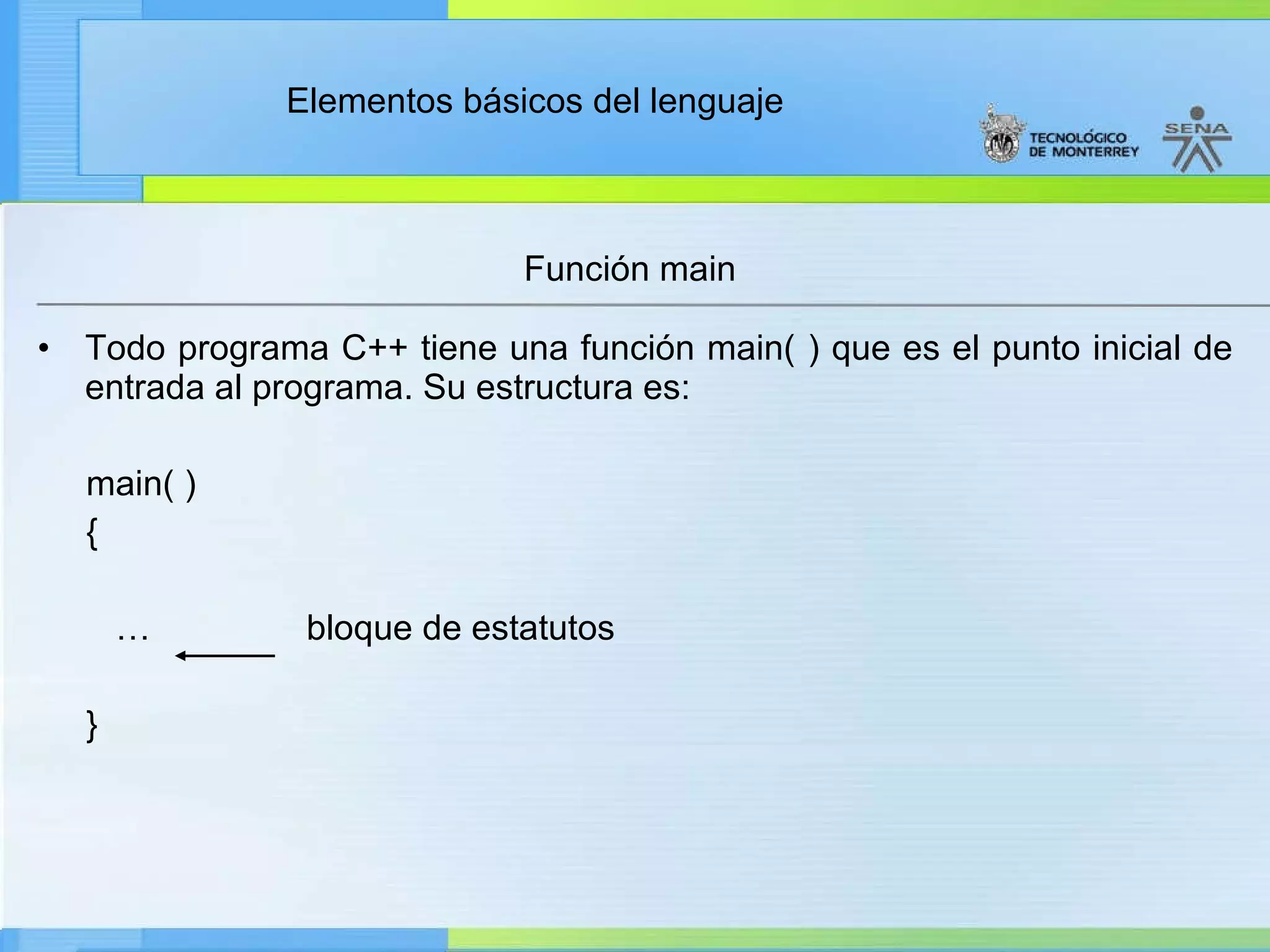 Elementos básicos del lenguaje

TECNOLÓGICO DE MONTERREY

SENA

Función main

• Todo programa C++ tiene una función main( ) que es el punto inicial de entrada al programa. Su estructura es:

main( )
{

…  bloque de estatutos

}